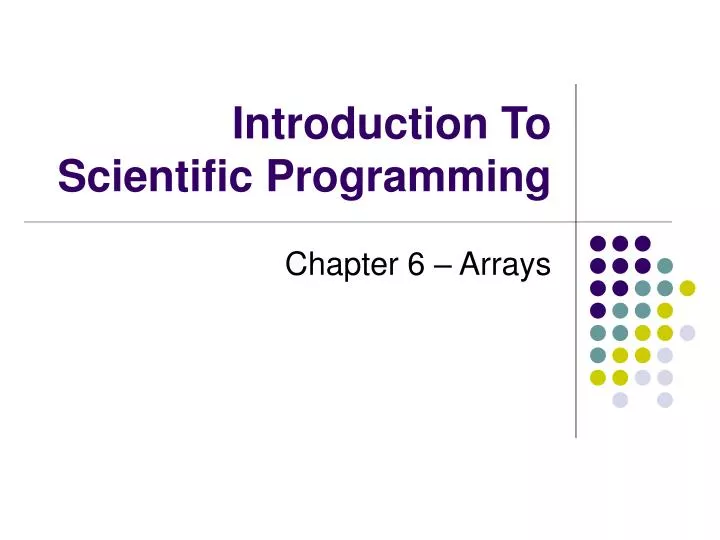 Introduction To Scientific Programming

Chapter 6 – Arrays